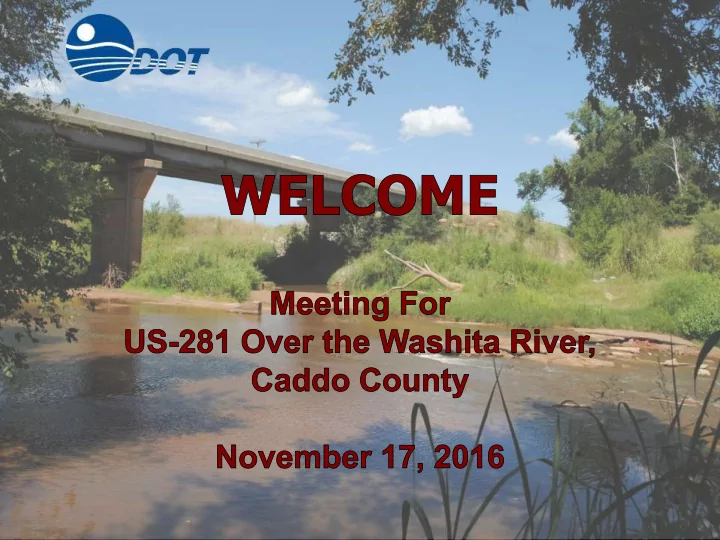 DOT

WELCOME

Meeting For
US-281 Over the Washita River,
Caddo County

November 17, 2016